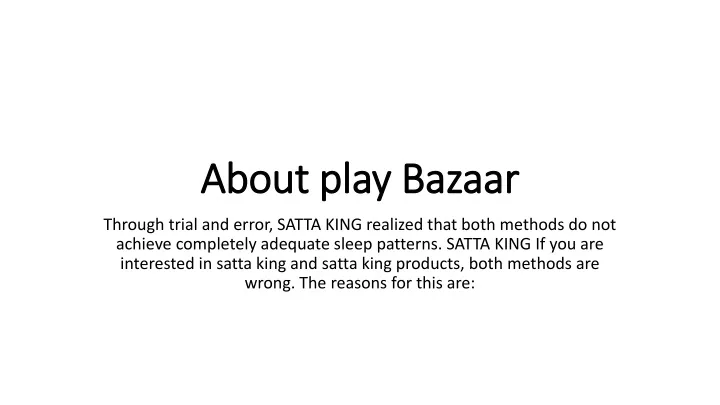 About play Bazaar

Through trial and error, SATTA KING realized that both methods do not achieve completely adequate sleep patterns. SATTA KING If you are interested in satta king and satta king products, both methods are wrong. The reasons for this are: